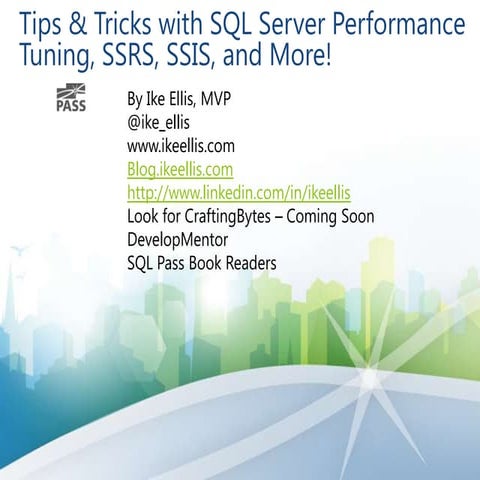 Tips & Tricks with SQL Server Performance Tuning, SSRS, SSIS, and More!

PASS

By Ike Ellis, MVP
@ike_ellis
www.ikeellis.com
Blog.ikeellis.com
http://www.linkedin.com/in/ikeellis
Look for CraftingBytes – Coming Soon
DevelopMentor
SQL Pass Book Readers